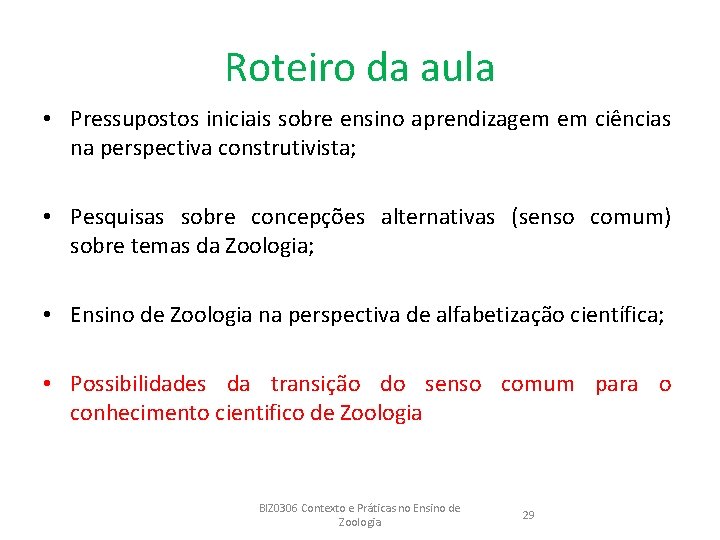 Roteiro da aula

• Pressupostos iniciais sobre ensino aprendizagem em ciências na perspectiva construtivista;

• Pesquisas sobre concepções alternativas (senso comum) sobre temas da Zoologia;

• Ensino de Zoologia na perspectiva de alfabetização científica;

• Possibilidades da transição do senso comum para o conhecimento cientifico de Zoologia

BIZ0306 Contexto e Práticas no Ensino de Zoologia

29